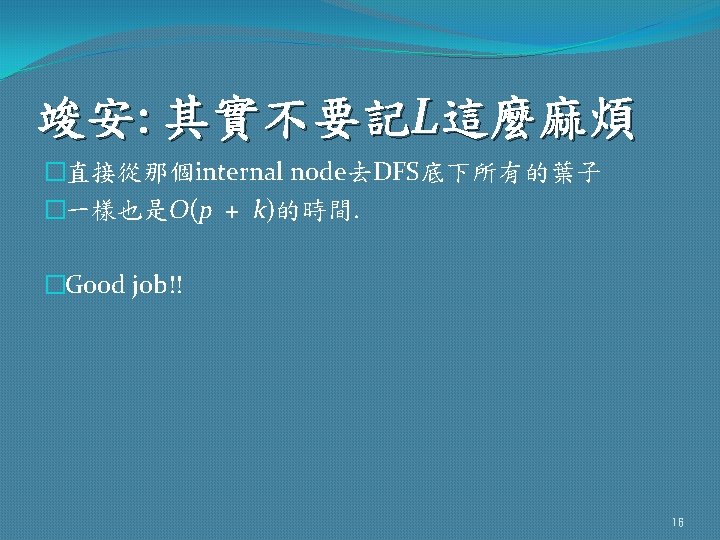 竣安: 其實不要記$L$這麼麻煩

□直接從那個internal node去DFS底下所有的葉子

□一樣也是$O(p + k)$的時間.

□Good job!!

16